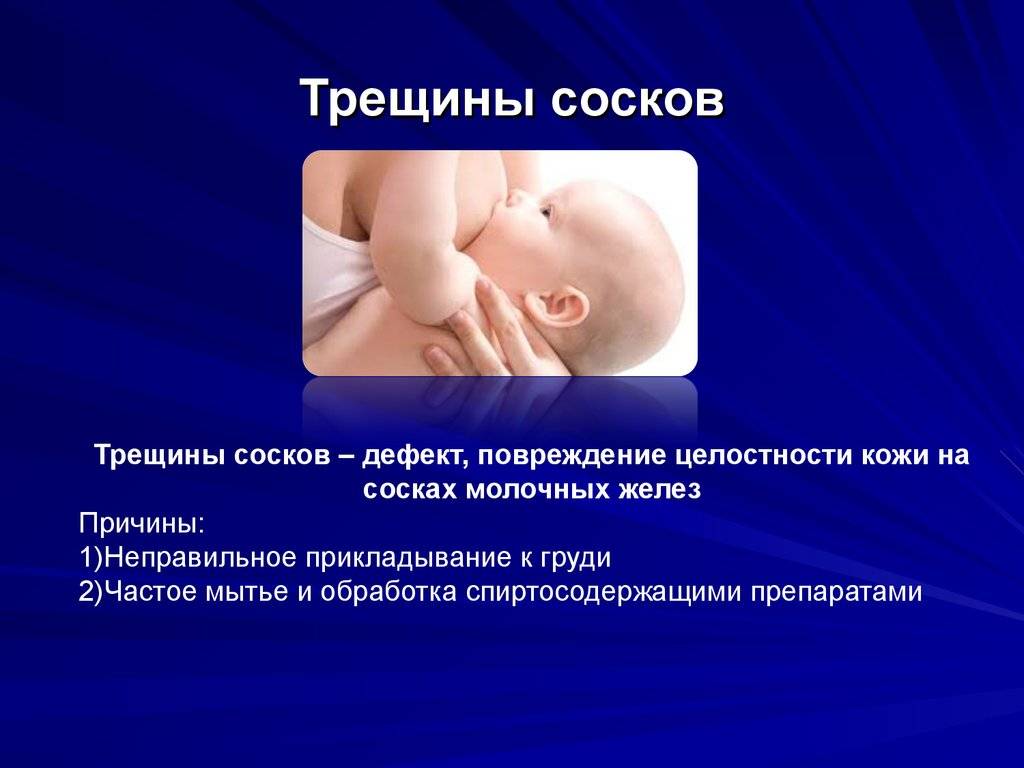 Трещины сосков

Трещины сосков – дефект, повреждение целостности кожи на сосках молочных желез

Причины:
1)Неправильное прикладывание к груди
2)Частое мытье и обработка спиртосодержащими препаратами